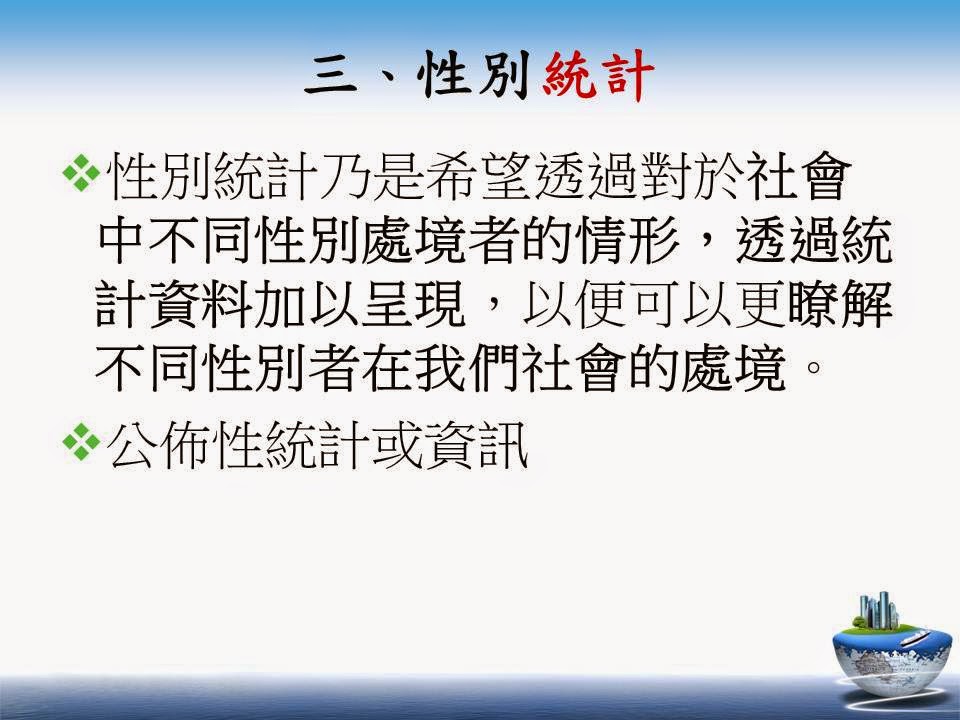 三、性別統計

❖性別統計乃是希望透過對於社會中不同性別處境者的情形，透過統計資料加以呈現，以便可以更瞭解不同性別者在我們社會的處境。

❖公佈性統計或資訊